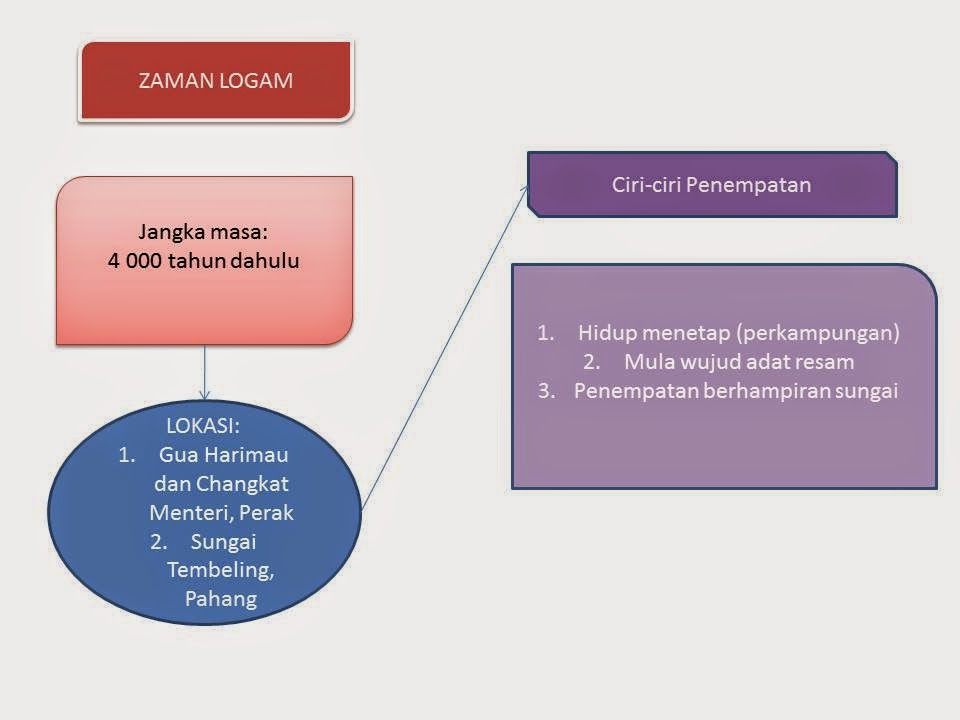 ZAMAN LOGAM

Jangka masa:
4 000 tahun dahulu

LOKASI:
1. Gua Harimau dan Changkat Menteri, Perak
2. Sungai Tembeling, Pahang

Ciri-ciri Penempatan

1. Hidup menetap (perkampungan)
2. Mula wujud adat resam
3. Penempatan berhampiran sungai